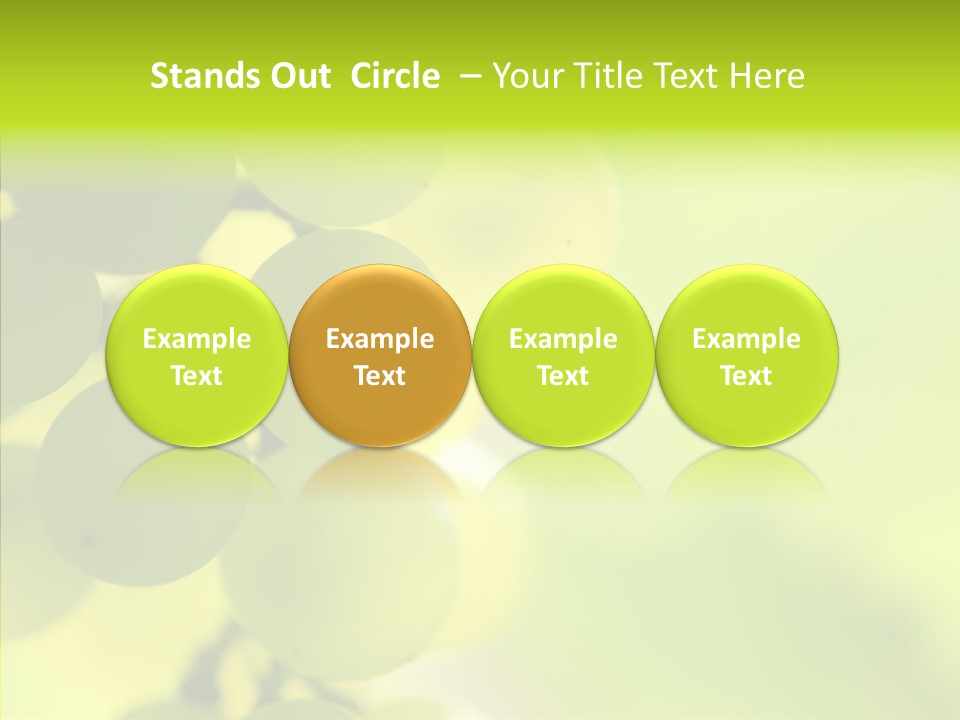 Stands Out Circle – Your Title Text Here

Example Text

Example Text

Example Text

Example Text